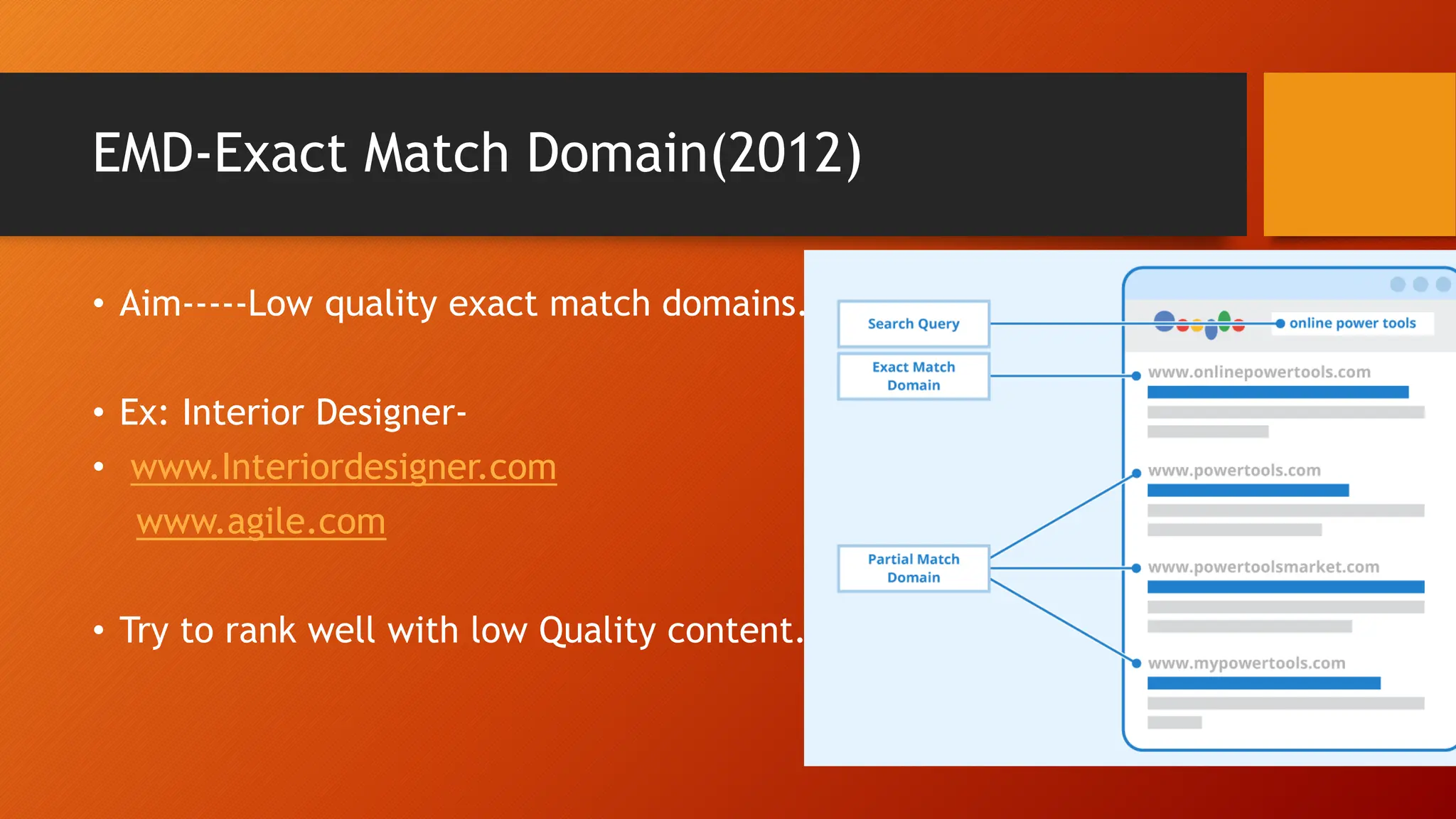 EMD-Exact Match Domain(2012)

• Aim-----Low quality exact match domains.

• Ex: Interior Designer-
• www.Interiordesigner.com
www.agile.com

• Try to rank well with low Quality content.

Search Query
Exact Match Domain
Partial Match Domain

online power tools
www.onlinepowertools.com
www.powertools.com
www.powertoolsmarket.com
www.mypowertools.com